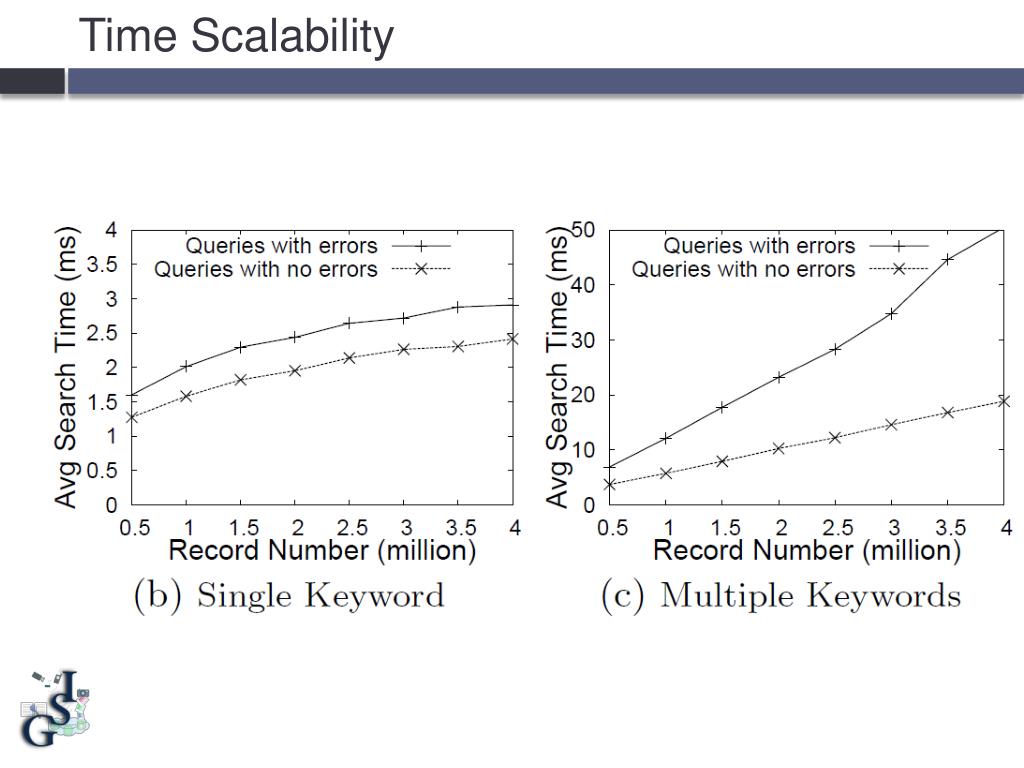 Time Scalability

Avg Search Time (ms)
4
3.5
3
2.5
2
1.5
1
0.5
0
Queries with errors
Queries with no errors
0.5 1 1.5 2 2.5 3 3.5 4
Record Number (million)
(b) Single Keyword

Avg Search Time (ms)
50
40
30
20
10
0
Queries with errors
Queries with no errors
0.5 1 1.5 2 2.5 3 3.5 4
Record Number (million)
(c) Multiple Keywords

ISG